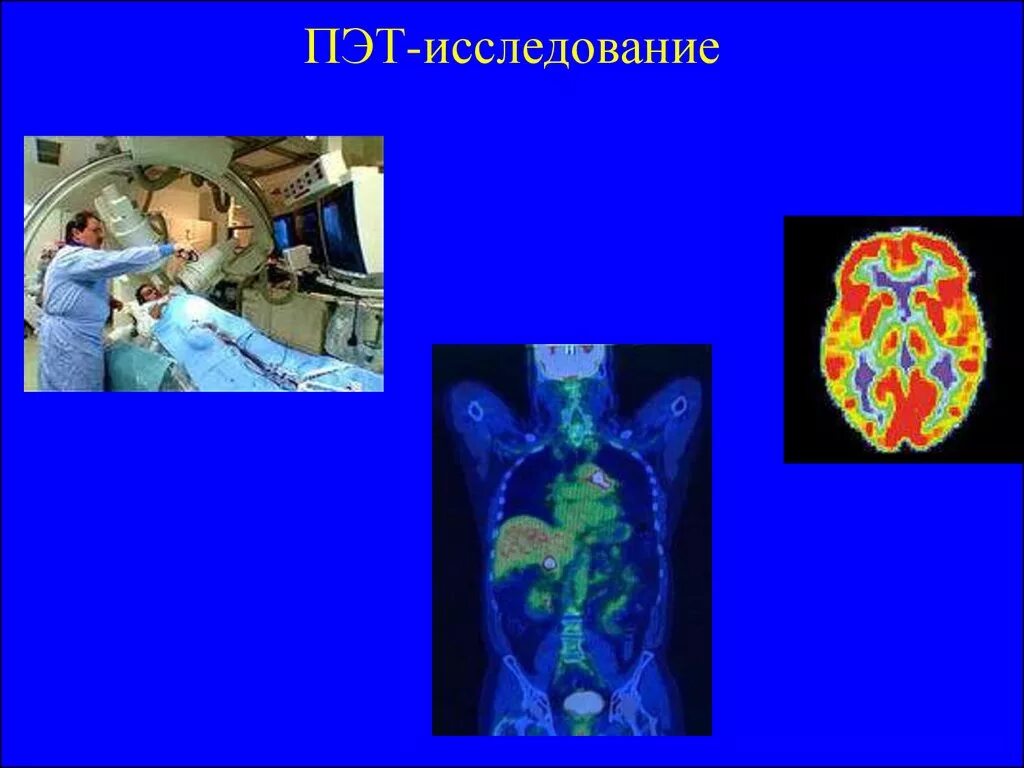 ПЭТ-исследование